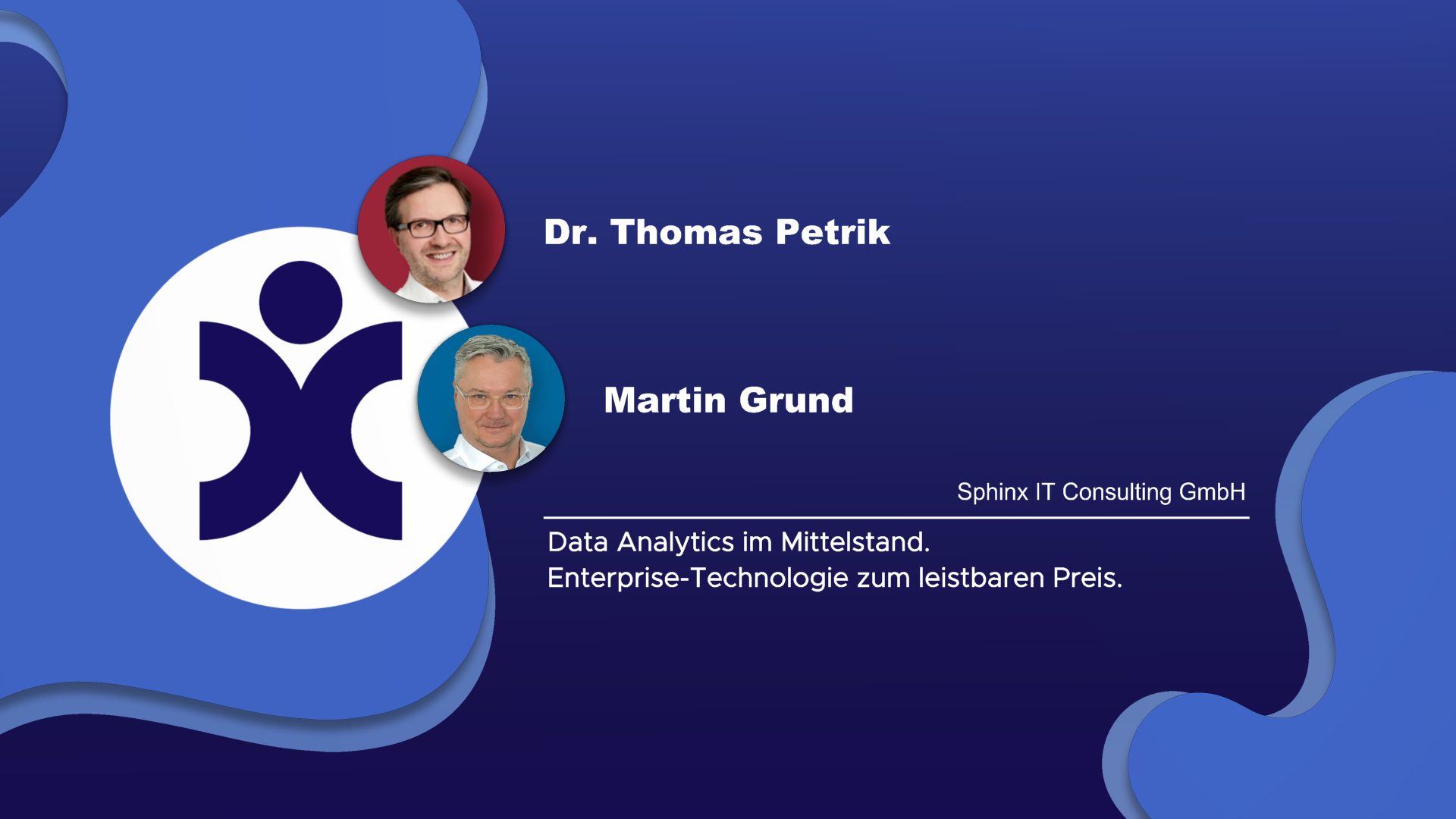 Dr. Thomas Petrik

Martin Grund

Sphinx IT Consulting GmbH

Data Analytics im Mittelstand.
Enterprise-Technologie zum leistbaren Preis.